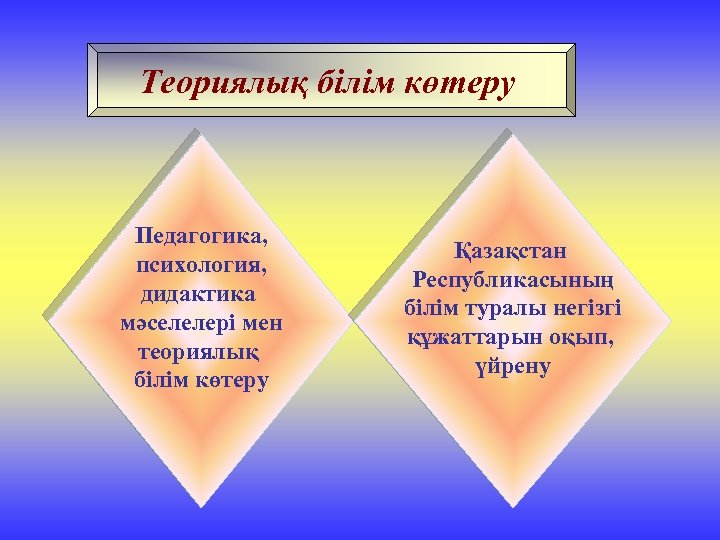 Теориялық білім көтеру

Педагогика, психология, дидактика мәселелері мен теориялық білім көтеру

Қазақстан Республикасының білім туралы негізгі құжаттарын оқып, үйрену